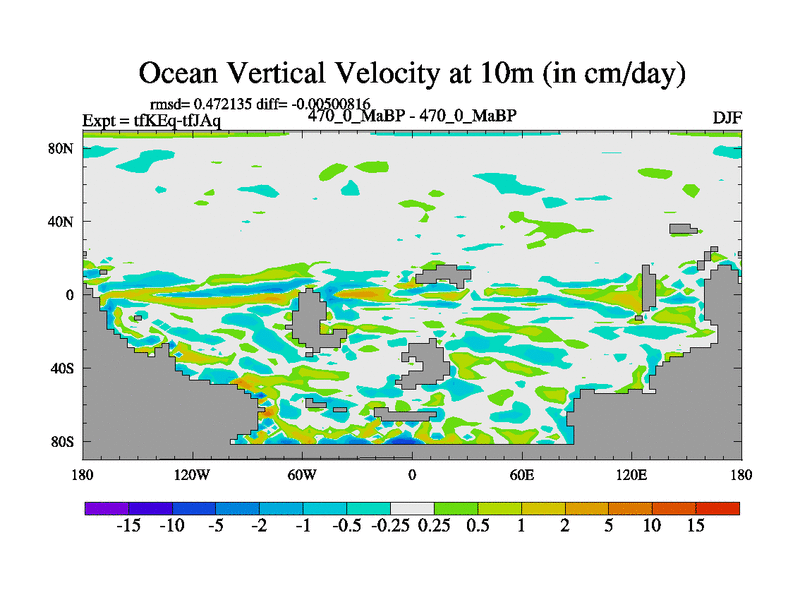 Ocean Vertical Velocity at 10m (in cm/day)

rmsd= 0.472135 diff= -0.00500816
Expt = tfKEq-tfJAq
470_0_MaBP - 470_0_MaBP
DJF

80N
40N
0
40S
80S

180 120W 60W 0 60E 120E 180

-15 -10 -5 -2 -1 -0.5 -0.25 0.25 0.5 1 2 5 10 15